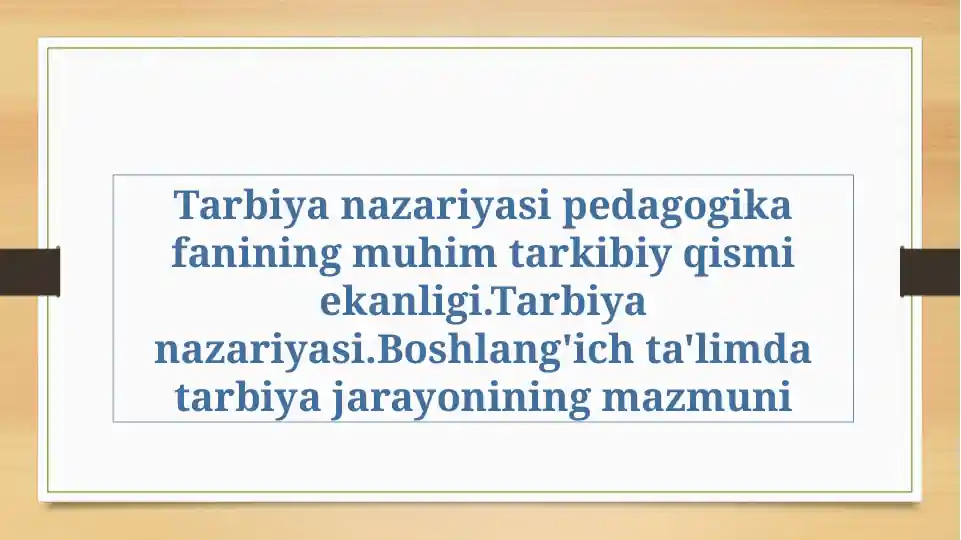 Tarbiya nazariyasi pedagogika fanining muhim tarkibiy qismi ekanligi.Tarbiya nazariyasi.Boshlang'ich ta'limda tarbiya jarayonining mazmuni